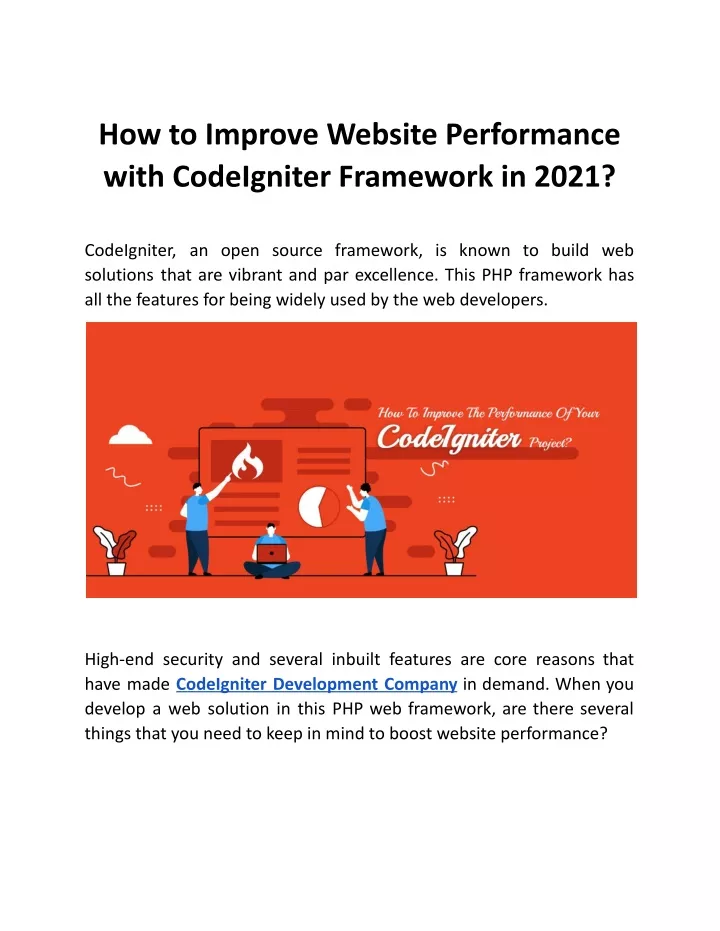 How to Improve Website Performance with CodeIgniter Framework in 2021?

CodeIgniter, an open source framework, is known to build web solutions that are vibrant and par excellence. This PHP framework has all the features for being widely used by the web developers.

How To Improve The Performance Of Your CodeIgniter Project?

High-end security and several inbuilt features are core reasons that have made CodeIgniter Development Company in demand. When you develop a web solution in this PHP web framework, are there several things that you need to keep in mind to boost website performance?